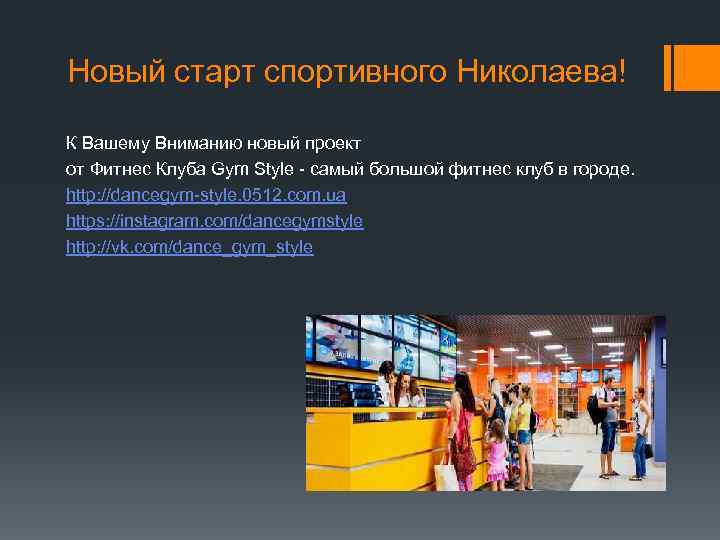 Новый старт спортивного Николаева!

К Вашему Вниманию новый проект
от Фитнес Клуба Gym Style - самый большой фитнес клуб в городе.
http://dancegym-style.0512.com.ua
https://instagram.com/dancegymstyle
http://vk.com/dance_gym_style